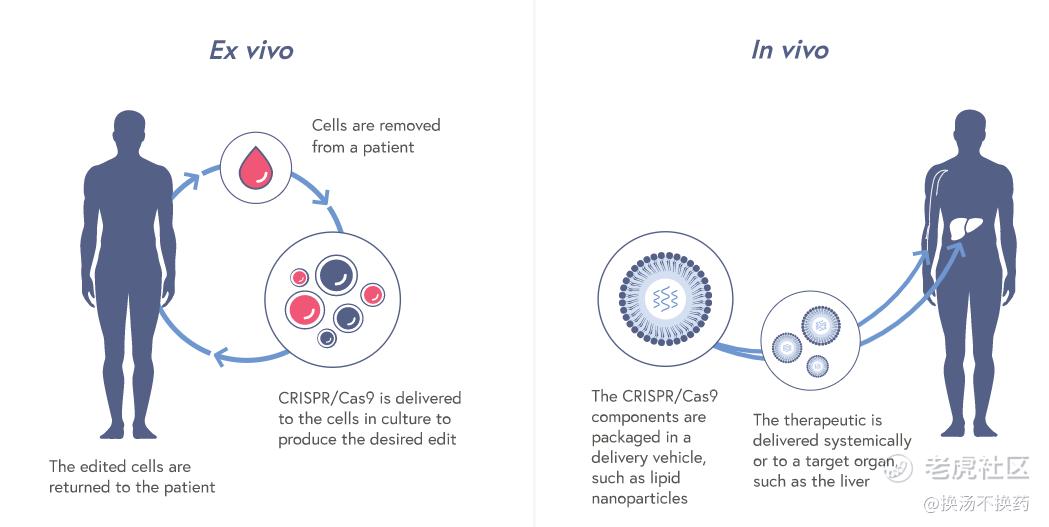 Ex vivo

Cells are removed from a patient

CRISPR/Cas9 is delivered to the cells in culture to produce the desired edit

The edited cells are returned to the patient

In vivo

The CRISPR/Cas9 components are packaged in a delivery vehicle, such as lipid nanoparticles

The therapeutic is delivered systemically or to a target organ, such as the liver

老虎社区

@换汤不换药